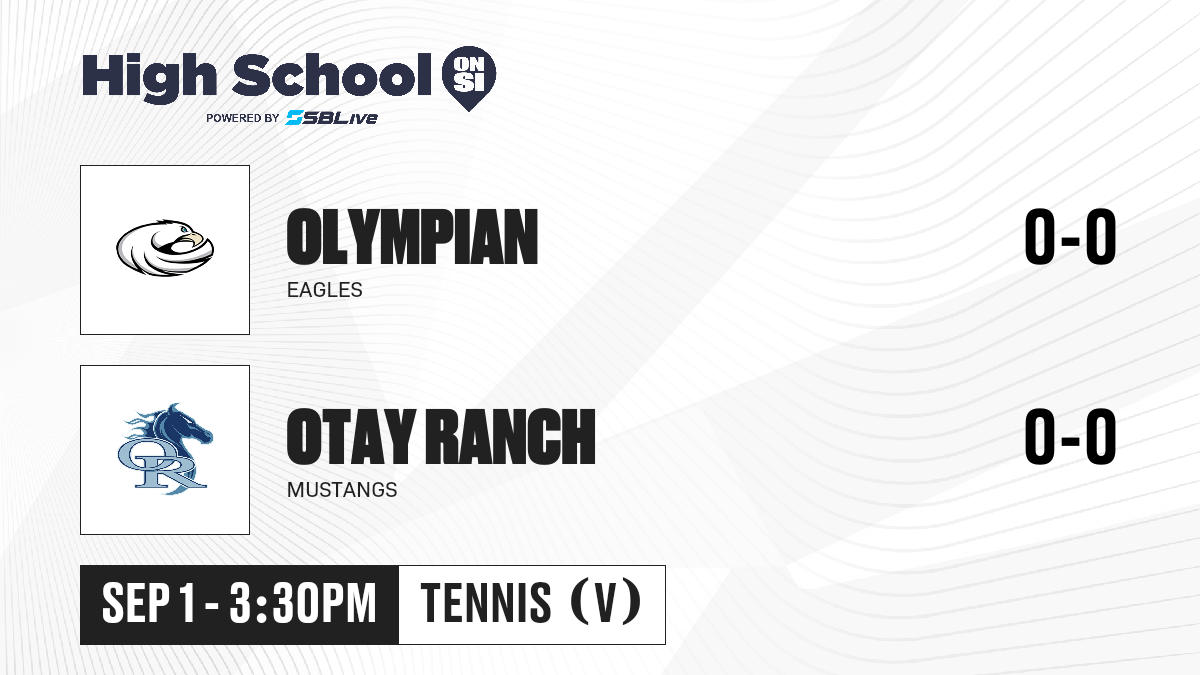 High School ON SI
POWERED BY SBLive

OLYMPIAN
EAGLES
0-0

OR
OTAY RANCH
MUSTANGS
0-0

SEP 1 - 3:30PM
TENNIS (V)